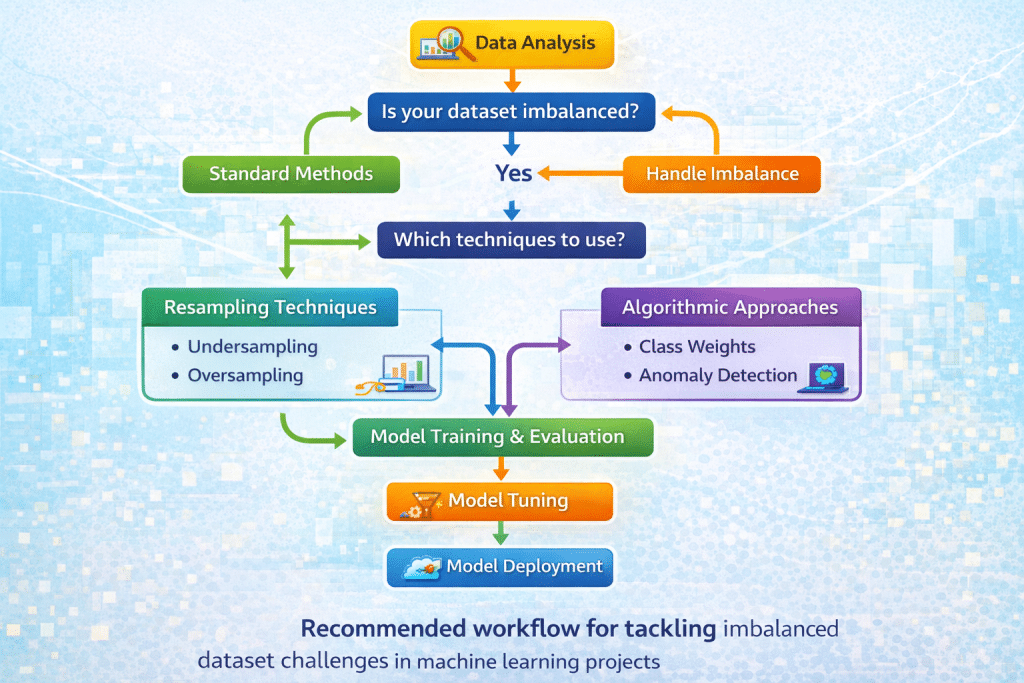 Data Analysis

Is your dataset imbalanced?

Standard Methods

Yes

Handle Imbalance

Which techniques to use?

Resampling Techniques

• Undersampling
• Oversampling

Algorithmic Approaches

• Class Weights
• Anomaly Detection

Model Training & Evaluation

Model Tuning

Model Deployment

Recommended workflow for tackling imbalanced dataset challenges in machine learning projects